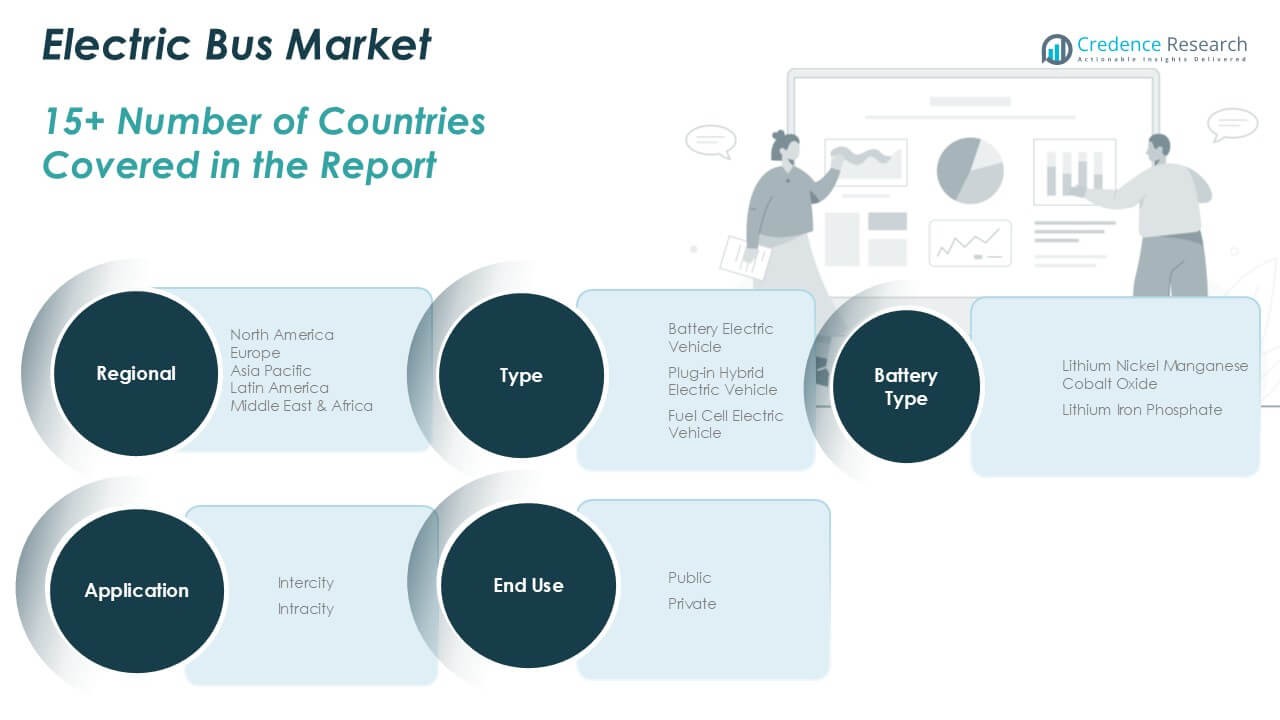 Electric Bus Market

Credence Research
Actionable Insights Delivered

15+ Number of Countries Covered in the Report

Regional

North America
Europe
Asia Pacific
Latin America
Middle East & Africa

Type

Battery Electric Vehicle

Plug-in Hybrid Electric Vehicle

Fuel Cell Electric Vehicle

Battery Type

Lithium Nickel Manganese Cobalt Oxide

Lithium Iron Phosphate

Application

Intercity

Intracity

End Use

Public

Private